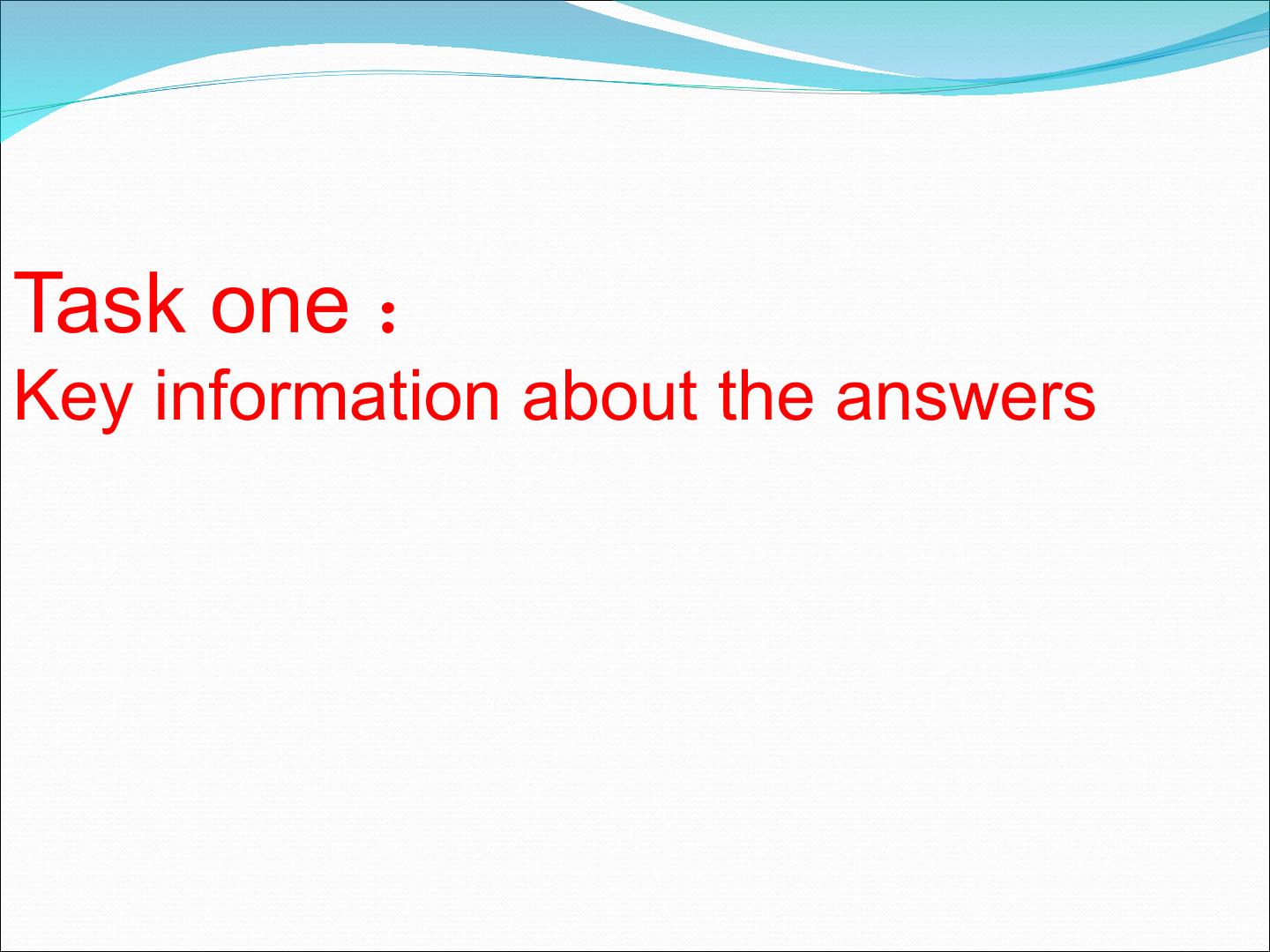 Task one：
Key information about the answers